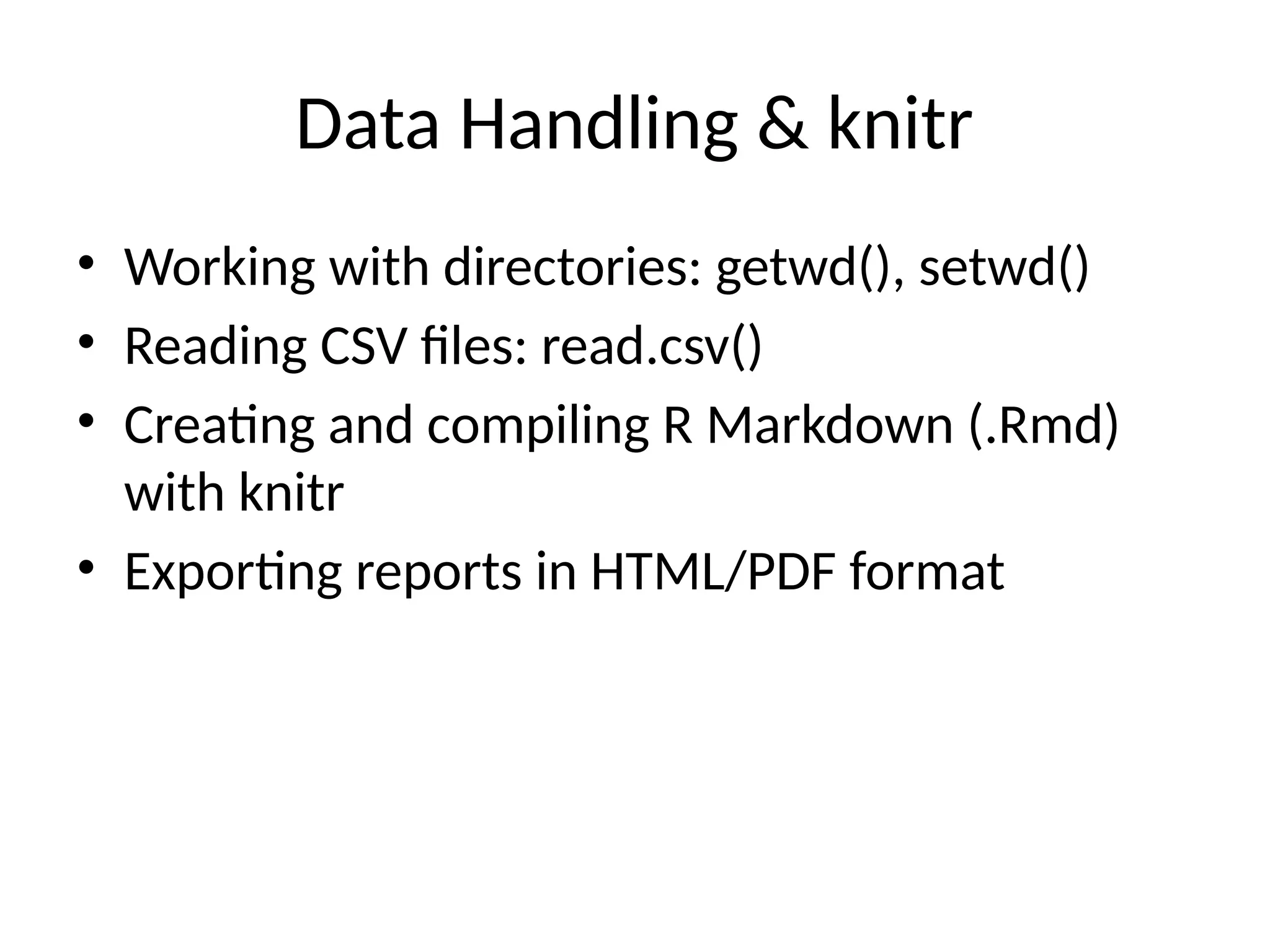 Data Handling & knitr

• Working with directories: getwd(), setwd()
• Reading CSV files: read.csv()
• Creating and compiling R Markdown (.Rmd) with knitr
• Exporting reports in HTML/PDF format